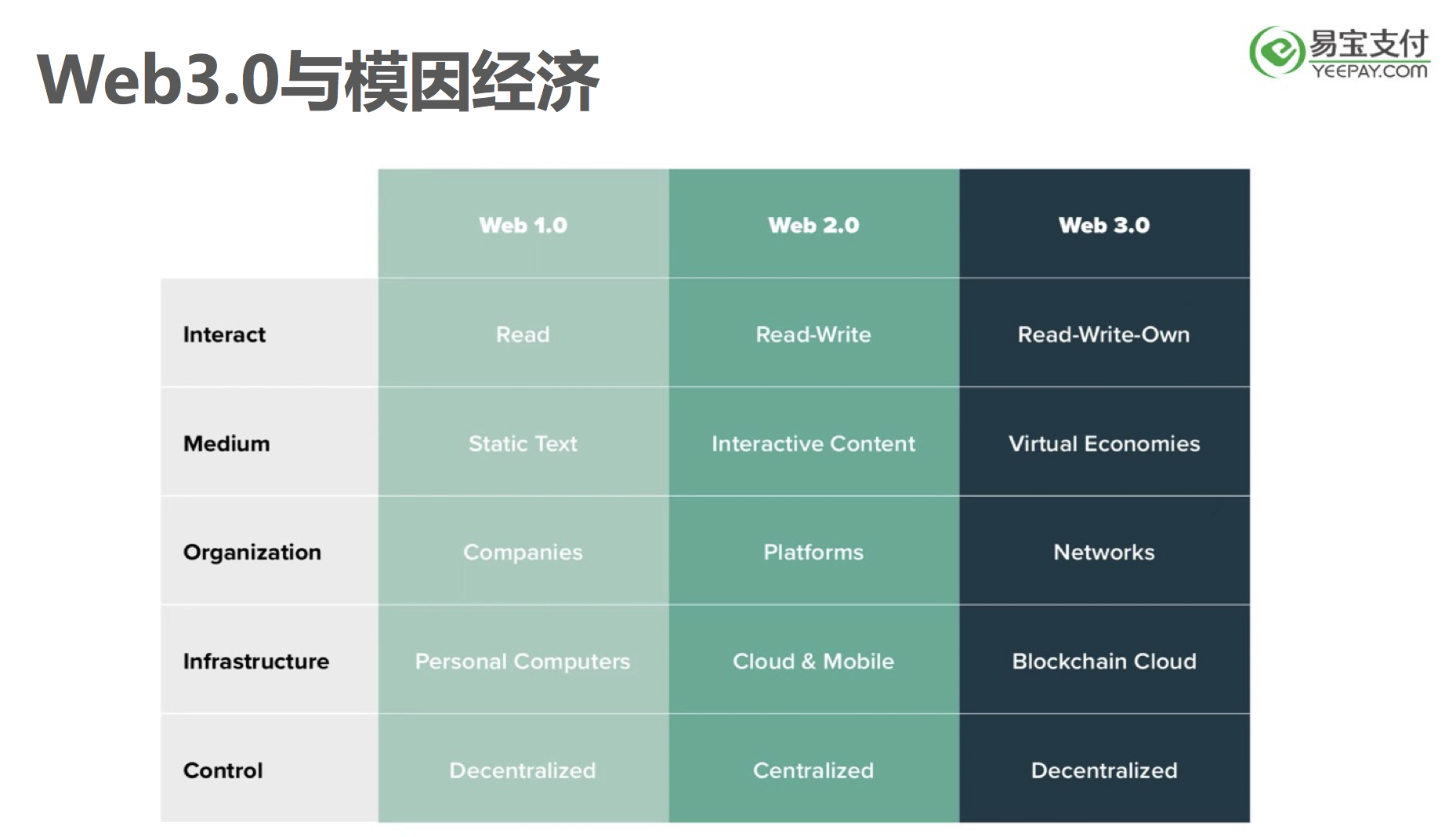 Web3.0与模因经济

易宝支付
YEEPAY.COM

| | Web 1.0 | Web 2.0 | Web 3.0 |
|---|---|---|---|
| Interact | Read | Read-Write | Read-Write-Own |
| Medium | Static Text | Interactive Content | Virtual Economies |
| Organization | Companies | Platforms | Networks |
| Infrastructure | Personal Computers | Cloud & Mobile | Blockchain Cloud |
| Control | Decentralized | Centralized | Decentralized |